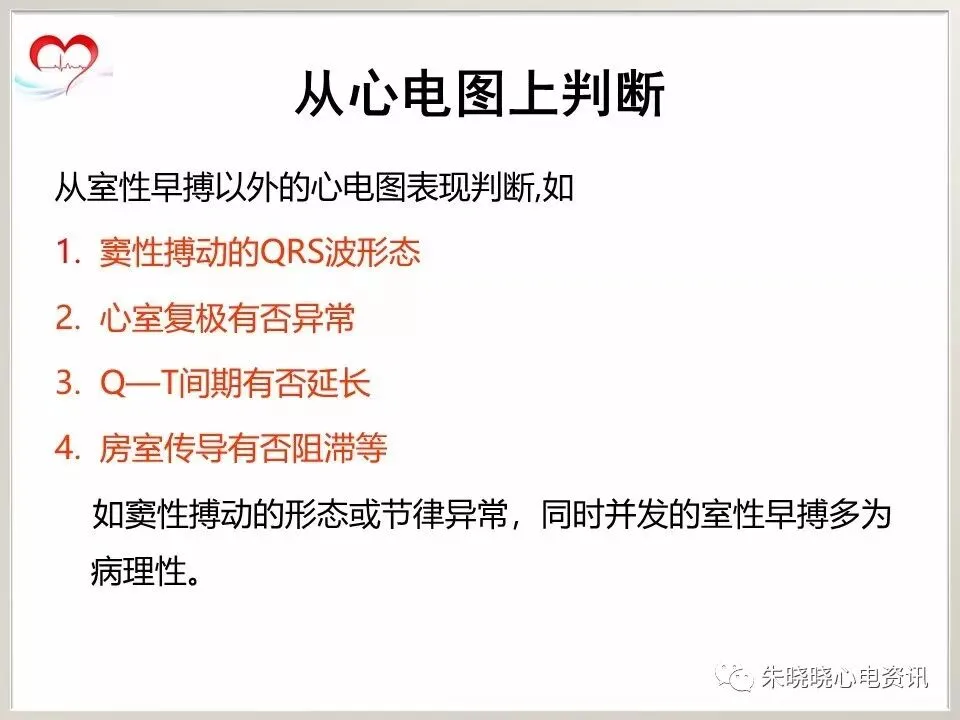 从心电图上判断

从室性早搏以外的心电图表现判断,如

1. 窦性搏动的QRS波形态

2. 心室复极有否异常

3. Q—T间期有否延长

4. 房室传导有否阻滞等

如窦性搏动的形态或节律异常，同时并发的室性早搏多为病理性。

朱晓晓心电资讯